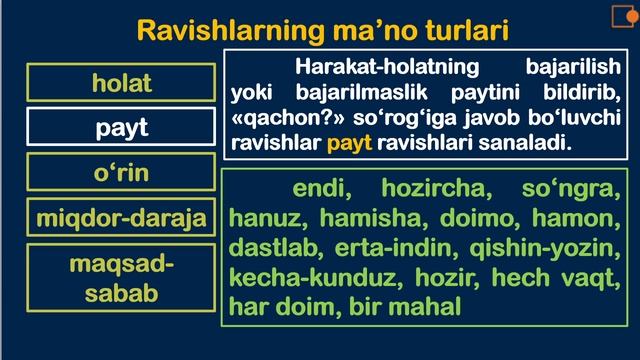 Ravishlarning ma’no turlari

holat

payt

o‘rin

miqdor-daraja

maqsad-sabab

Harakat-holatning bajarilish yoki bajarilmaslik paytini bildirib, «qachon?» so‘rog‘iga javob bo‘luvchi ravishlar payt ravishlari sanaladi.

endi, hozircha, so‘ngra, hanuz, hamisha, doimo, hamon, dastlab, erta-indin, qishin-yozin, kecha-kunduz, hozir, hech vaqt, har doim, bir mahal